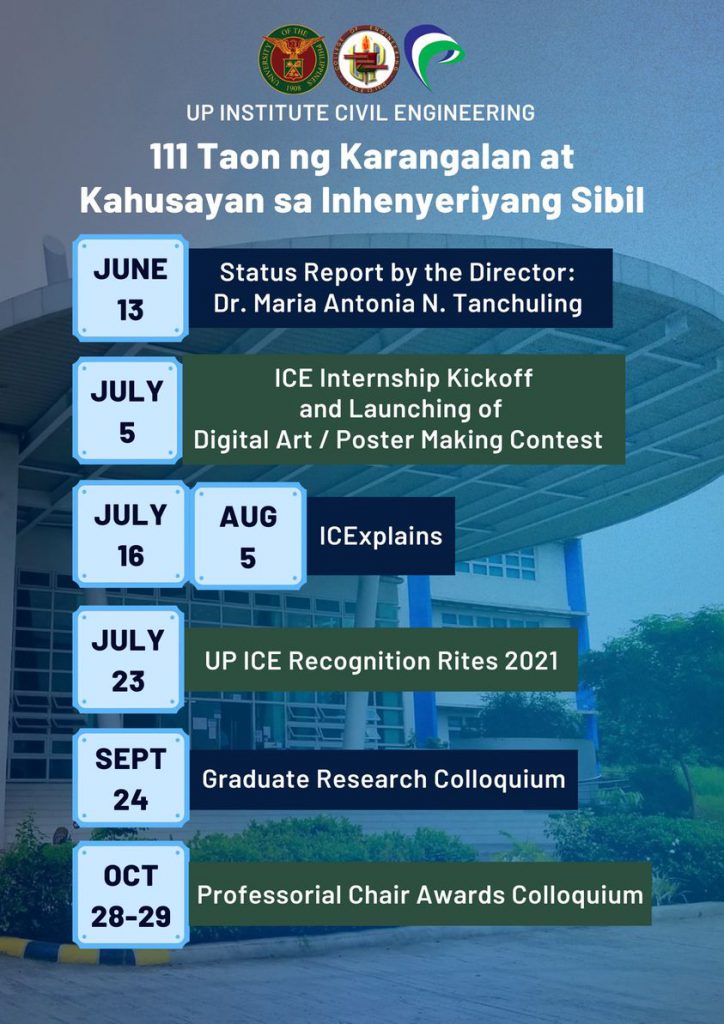 UP INSTITUTE CIVIL ENGINEERING

111 Taon ng Karangalan at Kahusayan sa Inhenyeriyang Sibil

JUNE 13
Status Report by the Director: Dr. Maria Antonia N. Tanchuling

JULY 5
ICE Internship Kickoff and Launching of Digital Art / Poster Making Contest

JULY 16
AUG 5
ICExplains

JULY 23
UP ICE Recognition Rites 2021

SEPT 24
Graduate Research Colloquium

OCT 28-29
Professorial Chair Awards Colloquium